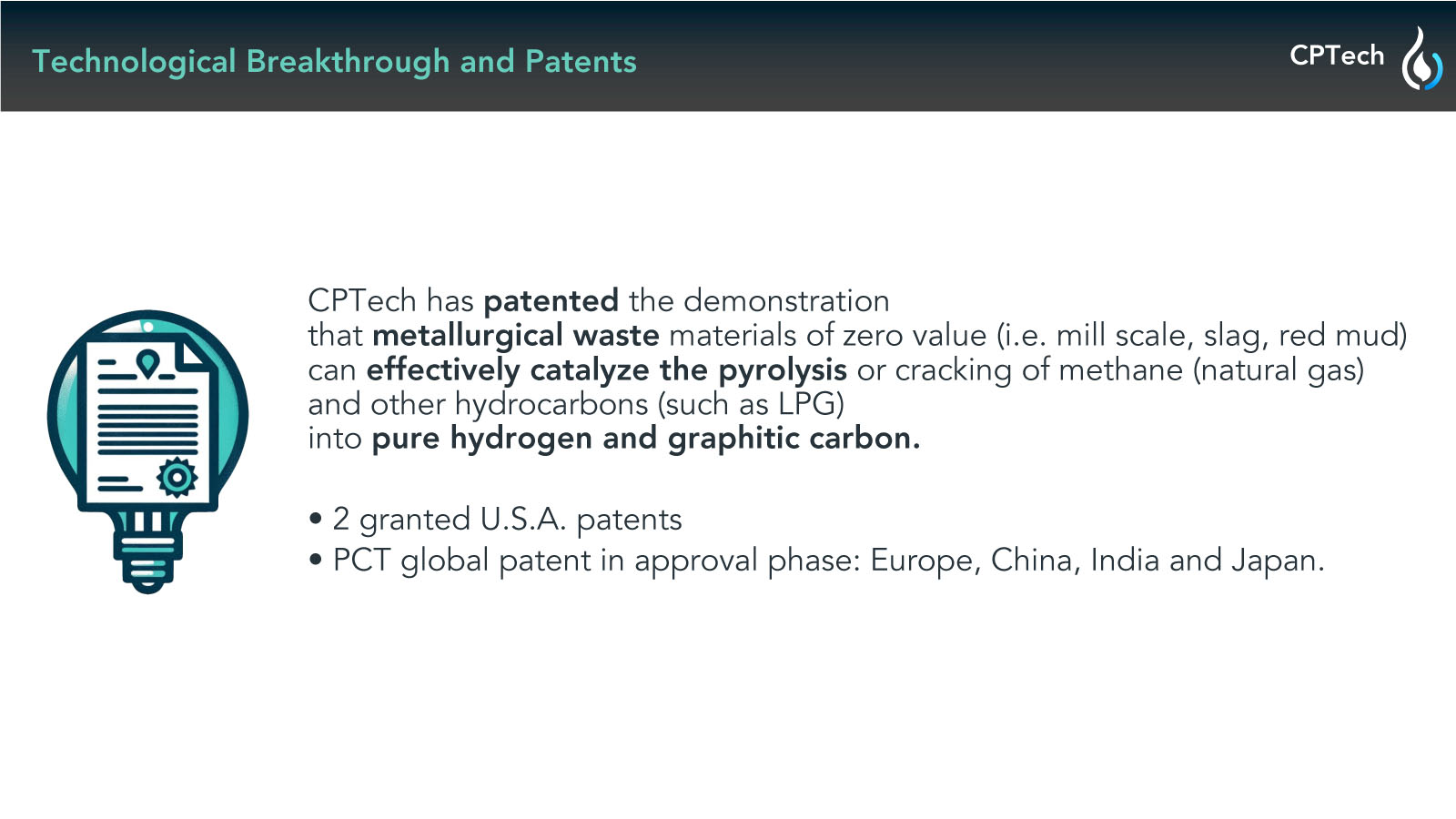 Technological Breakthrough and Patents

CPTech

CPTech has patented the demonstration that metallurgical waste materials of zero value (i.e. mill scale, slag, red mud) can effectively catalyze the pyrolysis or cracking of methane (natural gas) and other hydrocarbons (such as LPG) into pure hydrogen and graphitic carbon.

• 2 granted U.S.A. patents
• PCT global patent in approval phase: Europe, China, India and Japan.